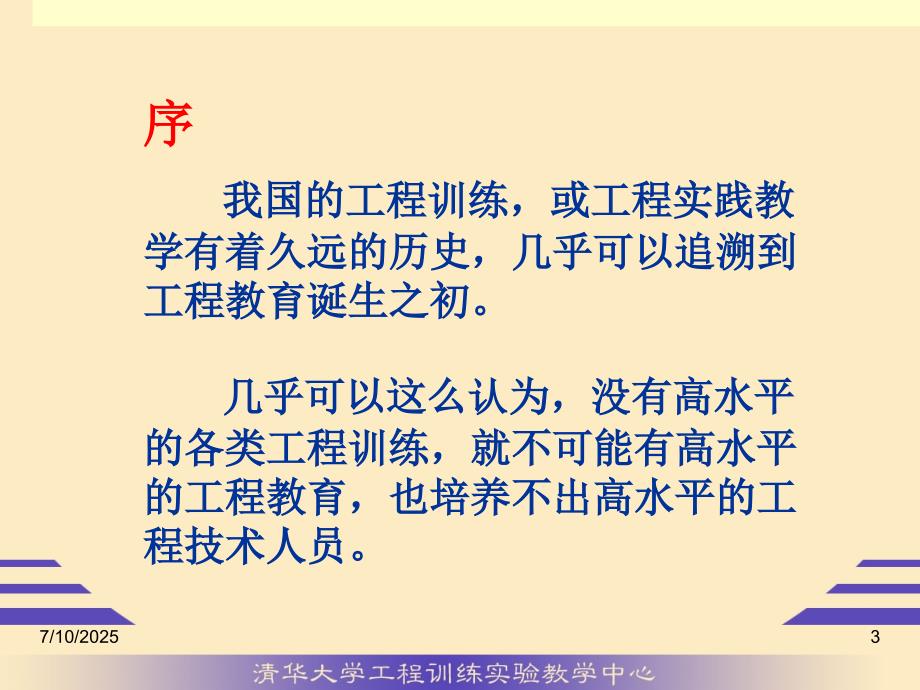 序

我国的工程训练，或工程实践教学有着久远的历史，几乎可以追溯到工程教育诞生之初。

几乎可以这么认为，没有高水平的各类工程训练，就不可能有高水平的工程教育，也培养不出高水平的工程技术人员。

7/10/2025

3

清华大学工程训练实验教学中心